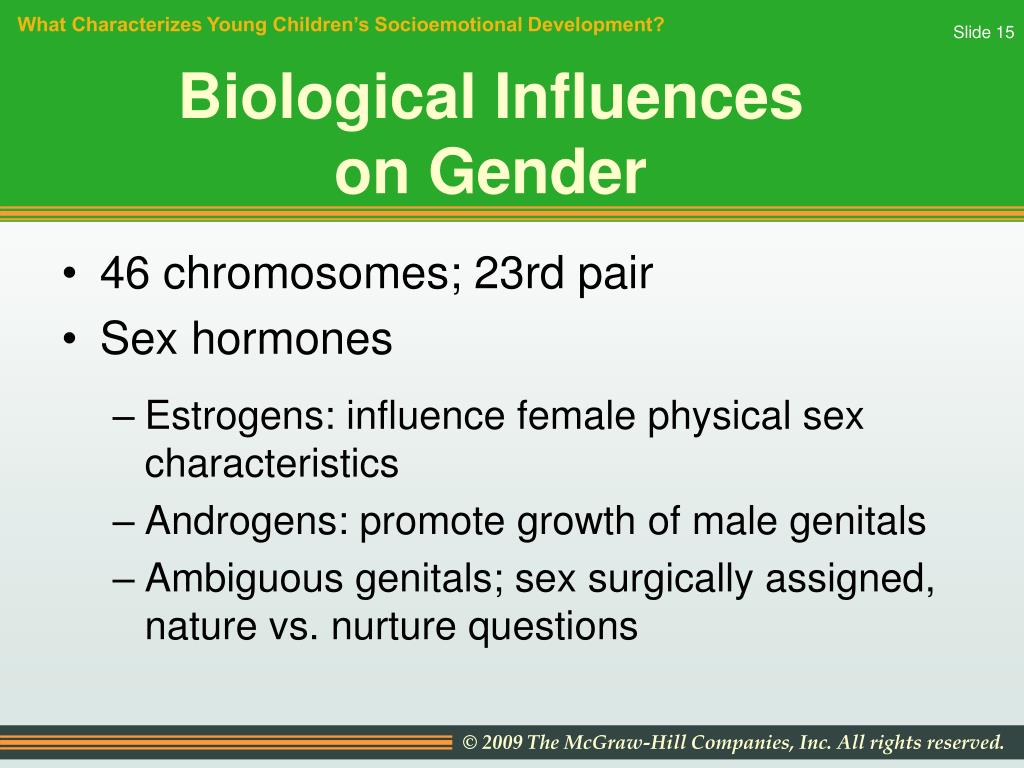 What Characterizes Young Children's Socioemotional Development?

Slide 15

Biological Influences on Gender

• 46 chromosomes; 23rd pair
• Sex hormones
– Estrogens: influence female physical sex characteristics
– Androgens: promote growth of male genitals
– Ambiguous genitals; sex surgically assigned, nature vs. nurture questions

© 2009 The McGraw-Hill Companies, Inc. All rights reserved.